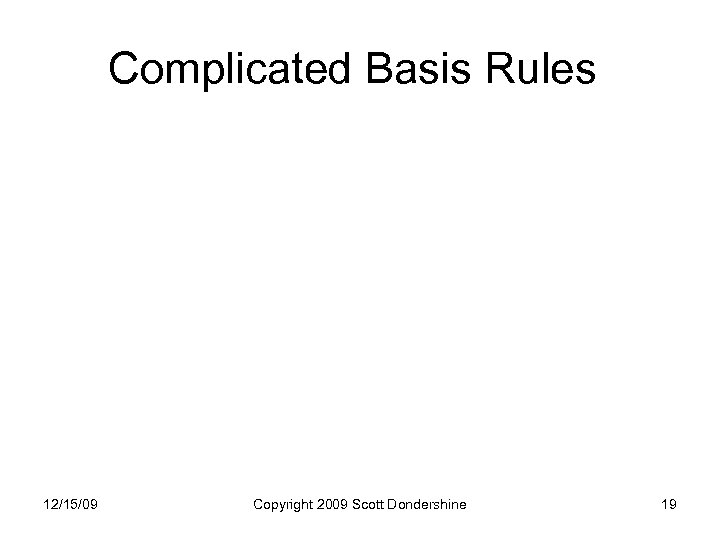 Complicated Basis Rules

12/15/09

Copyright 2009 Scott Dondershine

19